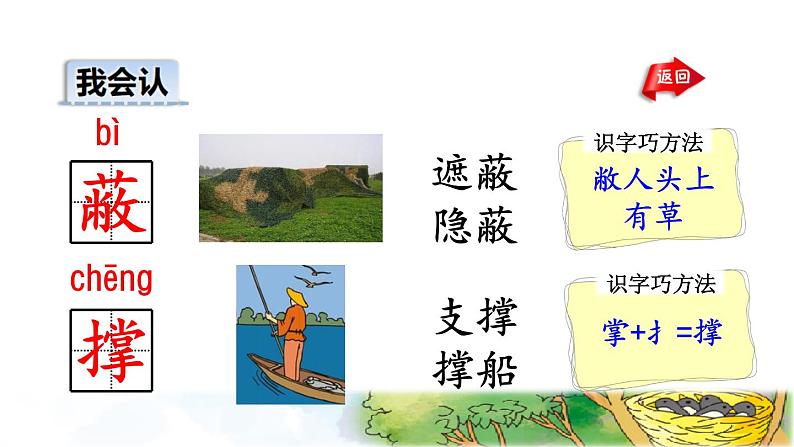 我会认

返回

bì
蔽

遮蔽
隐蔽

识字巧方法
敝人头上有草

chēng
撑

支撑
撑船

识字巧方法
掌+扌=撑